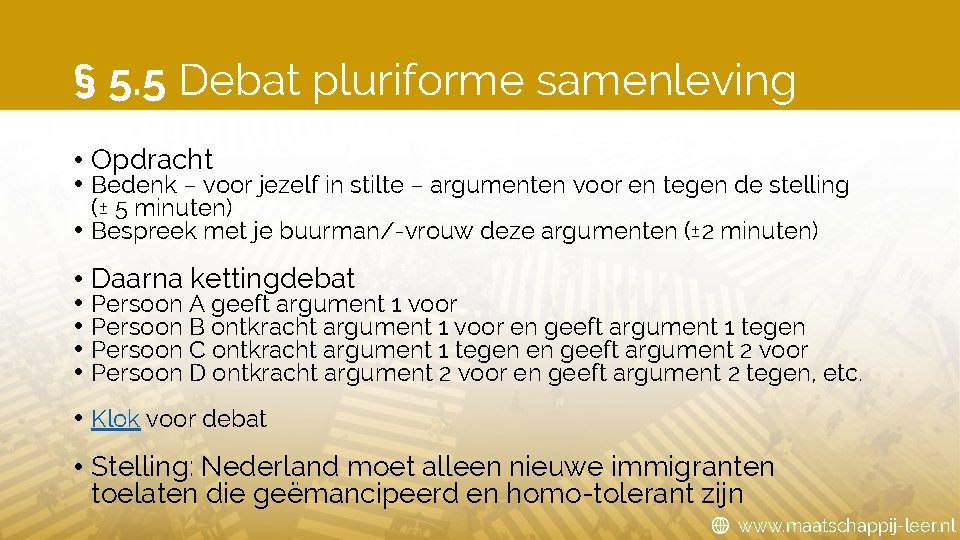 § 5.5 Debat pluriforme samenleving

• Opdracht
• Bedenk – voor jezelf in stilte – argumenten voor en tegen de stelling (± 5 minuten)
• Bespreek met je buurman/-vrouw deze argumenten (±2 minuten)

• Daarna kettingdebat
• Persoon A geeft argument 1 voor
• Persoon B ontkracht argument 1 voor en geeft argument 1 tegen
• Persoon C ontkracht argument 1 tegen en geeft argument 2 voor
• Persoon D ontkracht argument 2 voor en geeft argument 2 tegen, etc.

• Klok voor debat

• Stelling: Nederland moet alleen nieuwe immigranten toelaten die geëmancipeerd en homo-tolerant zijn

www.maatschappij-leer.nl